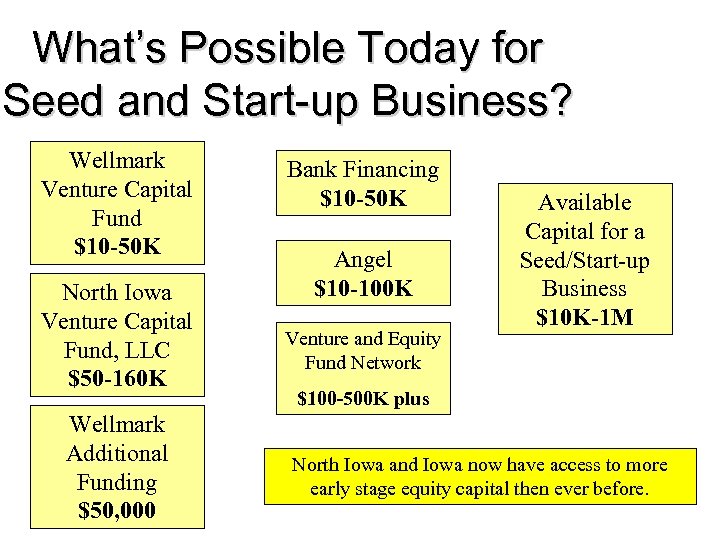 What's Possible Today for Seed and Start-up Business?

Wellmark Venture Capital Fund
$10-50K

North Iowa Venture Capital Fund, LLC
$50-160K

Wellmark Additional Funding
$50,000

Bank Financing
$10-50K

Angel
$10-100K

Venture and Equity Fund Network
$100-500K plus

Available Capital for a Seed/Start-up Business
$10K-1M

North Iowa and Iowa now have access to more early stage equity capital then ever before.